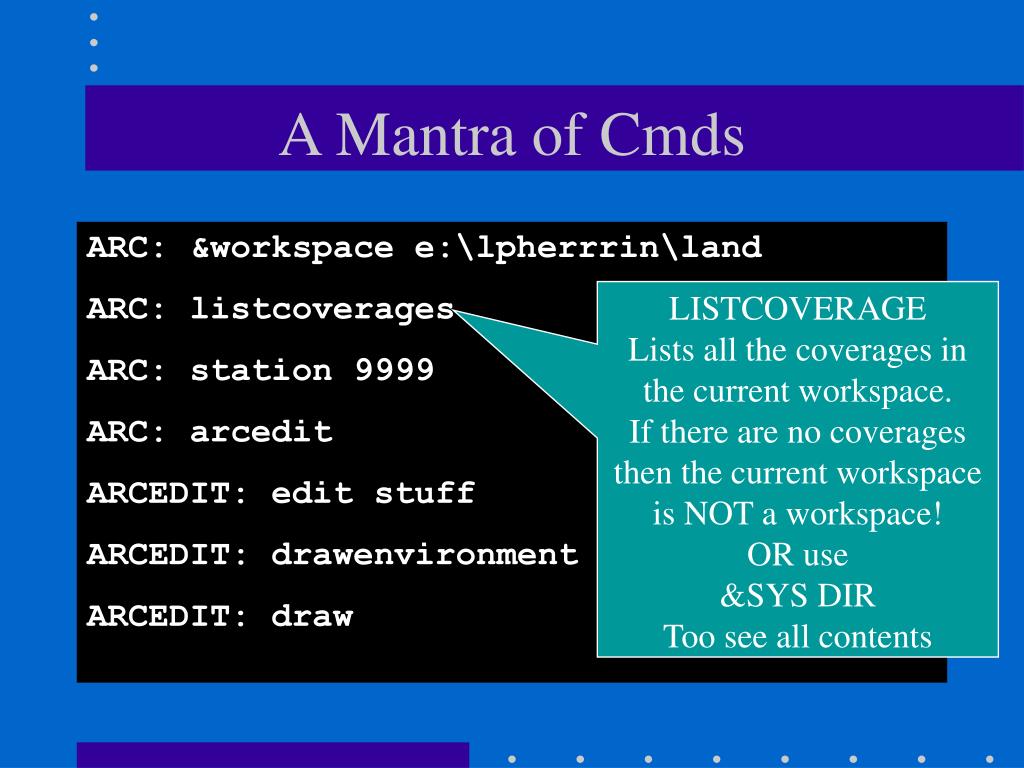 A Mantra of Cmds

ARC: &workspace e:\lpherrrin\land

ARC: listcoverages

ARC: station 9999

ARC: arcedit

ARCEDIT: edit stuff

ARCEDIT: drawenvironment

ARCEDIT: draw

LISTCOVERAGE
Lists all the coverages in the current workspace.
If there are no coverages then the current workspace is NOT a workspace!
OR use
&SYS DIR
Too see all contents